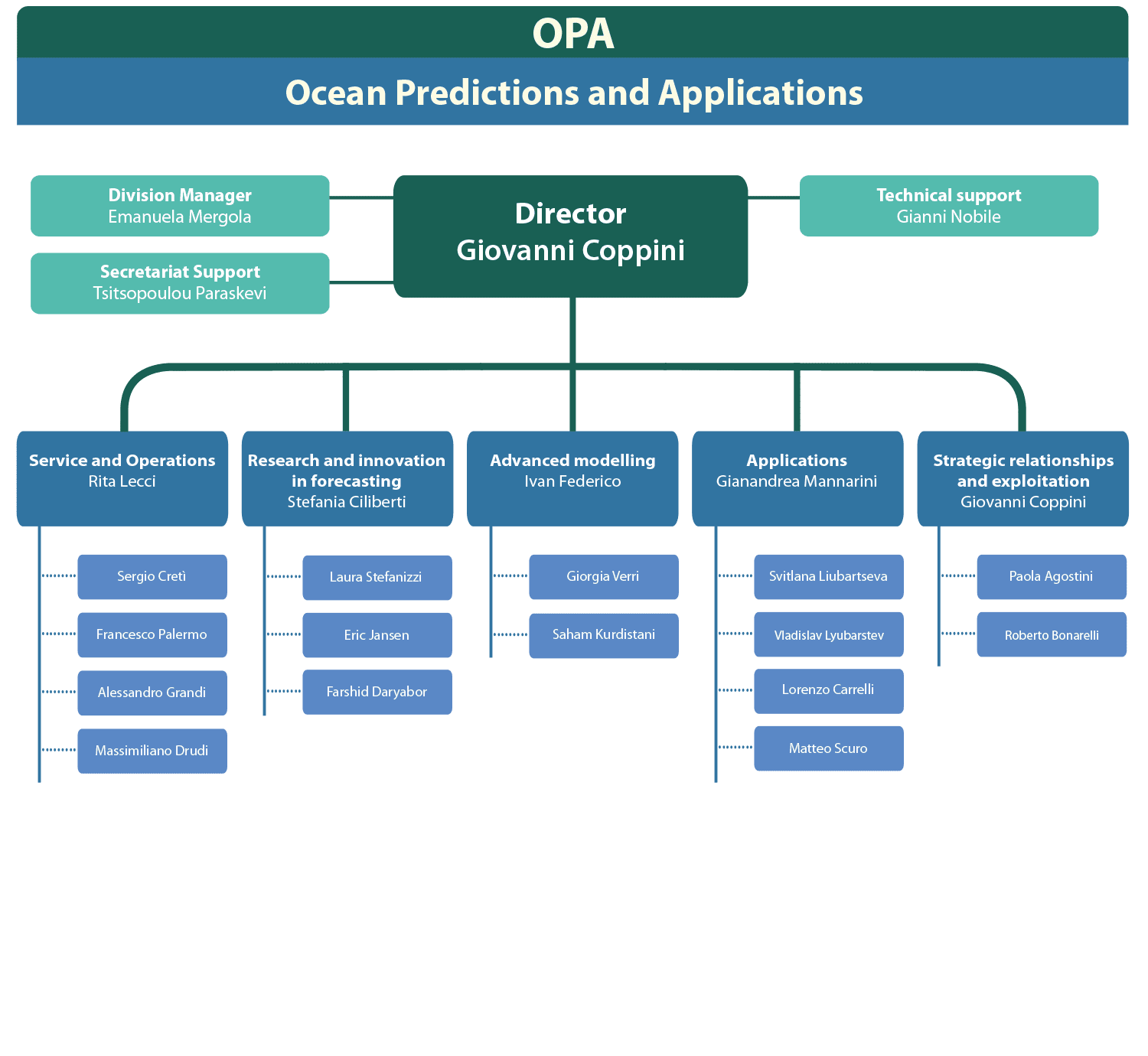 OPA

Ocean Predictions and Applications

Division Manager
Emanuela Mergola

Secretariat Support
Tsitsopoulou Paraskevi

Director
Giovanni Coppini

Technical support
Gianni Nobile

Service and Operations
Rita Lecci

Sergio Cretì

Francesco Palermo

Alessandro Grandi

Massimiliano Drudi

Research and innovation in forecasting
Stefania Ciliberti

Laura Stefanizzi

Eric Jansen

Farshid Daryabor

Advanced modelling
Ivan Federico

Giorgia Verri

Saham Kurdistani

Applications
Gianandrea Mannarini

Svitlana Liubartseva

Vladislav Lyubarstev

Lorenzo Carrelli

Matteo Scuro

Strategic relationships and exploitation
Giovanni Coppini

Paola Agostini

Roberto Bonarelli